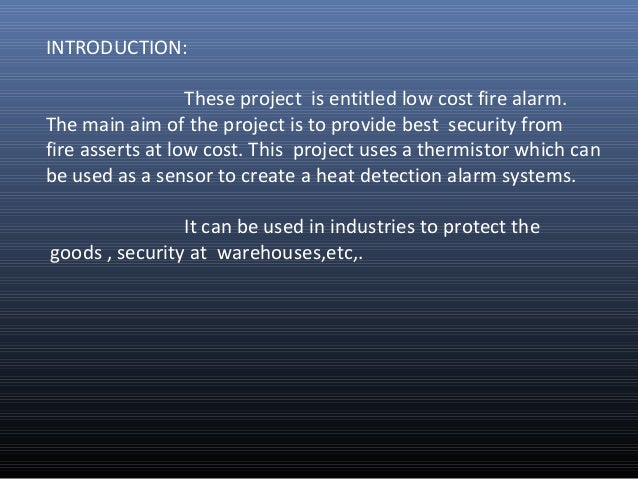 INTRODUCTION:

These project is entitled low cost fire alarm. The main aim of the project is to provide best security from fire asserts at low cost. This project uses a thermistor which can be used as a sensor to create a heat detection alarm systems.

It can be used in industries to protect the goods , security at warehouses,etc,.